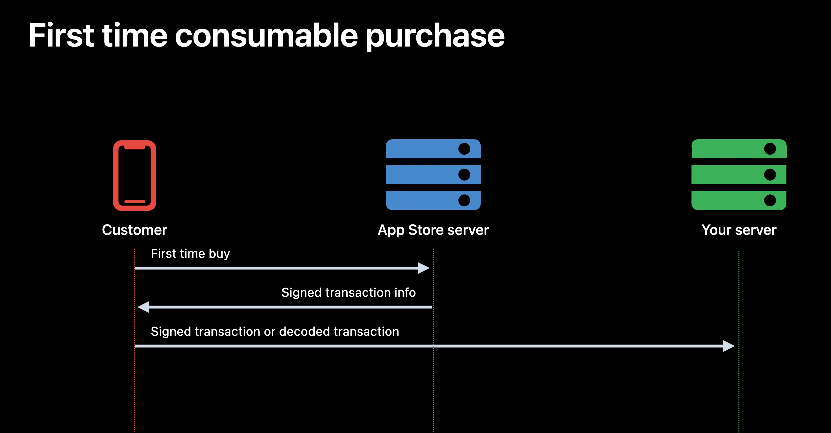 First time consumable purchase

Customer

App Store server

Your server

First time buy

Signed transaction info

Signed transaction or decoded transaction